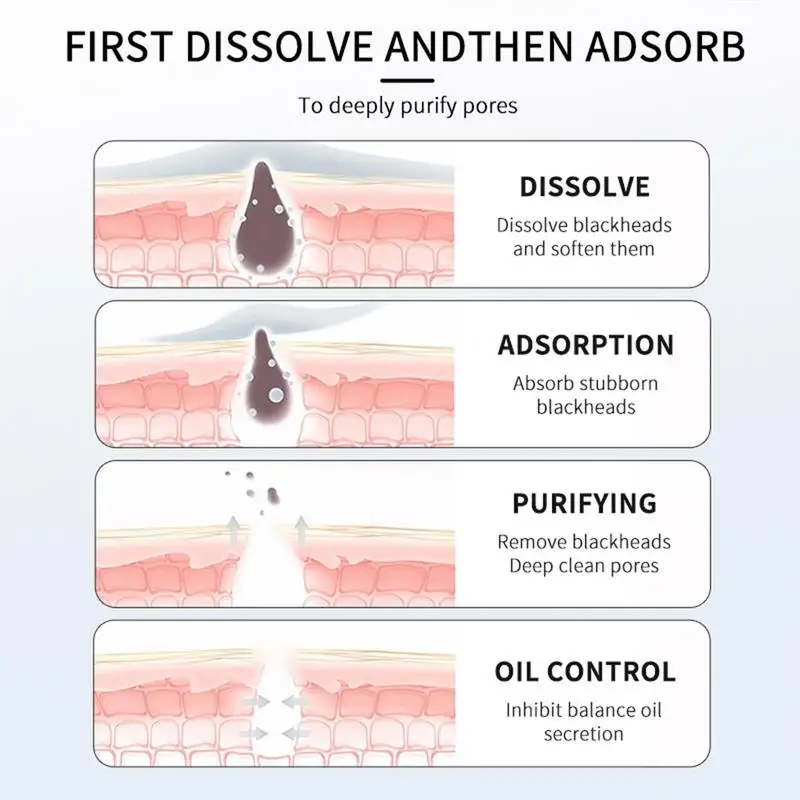 FIRST DISSOLVE ANDTHEN ADSORB

To deeply purify pores

DISSOLVE

Dissolve blackheads and soften them

ADSORPTION

Absorb stubborn blackheads

PURIFYING

Remove blackheads
Deep clean pores

OIL CONTROL

Inhibit balance oil secretion